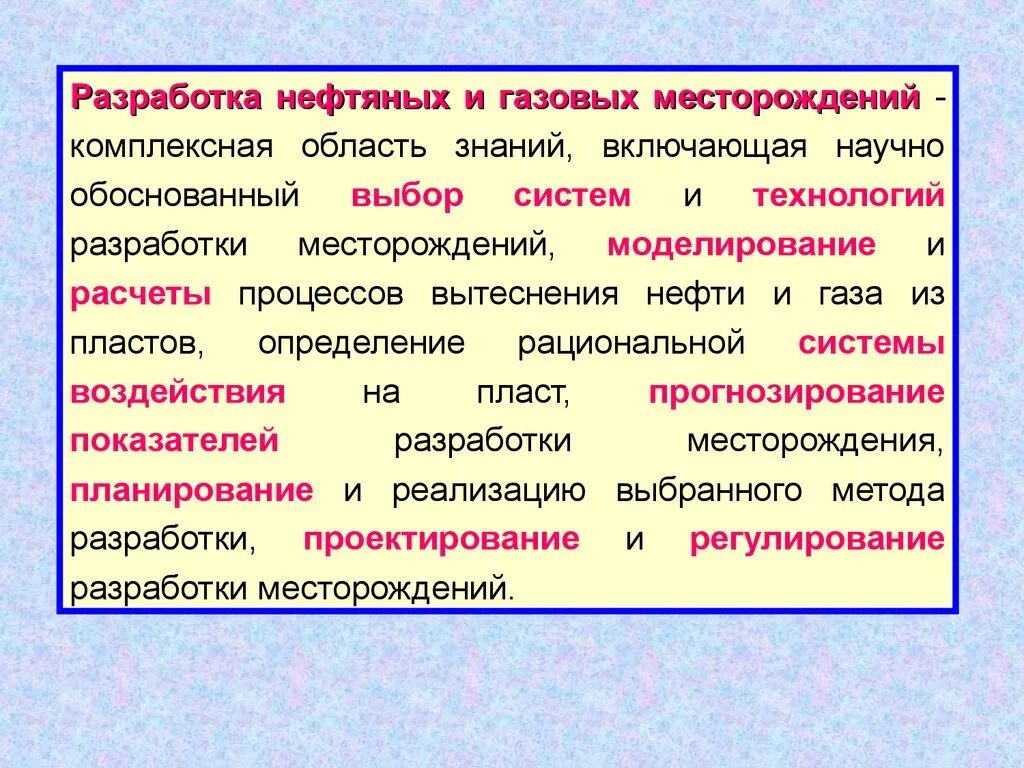 Разработка нефтяных и газовых месторождений - комплексная область знаний, включающая научно обоснованный выбор систем и технологий разработки месторождений, моделирование и расчеты процессов вытеснения нефти и газа из пластов, определение рациональной системы воздействия на пласт, прогнозирование показателей разработки месторождения, планирование и реализацию выбранного метода разработки, проектирование и регулирование разработки месторождений.